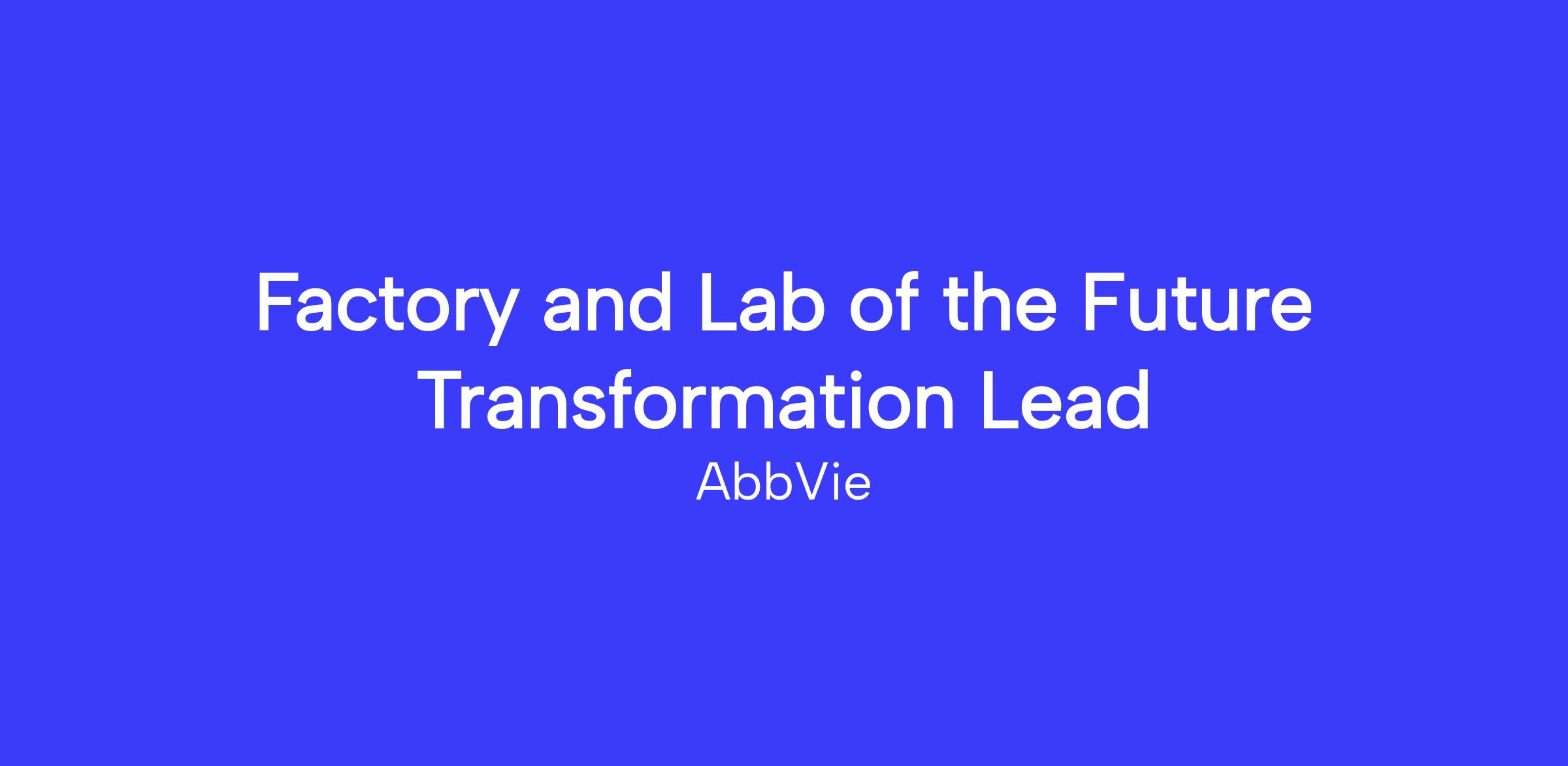 Factory and Lab of the Future Transformation Lead

AbbVie